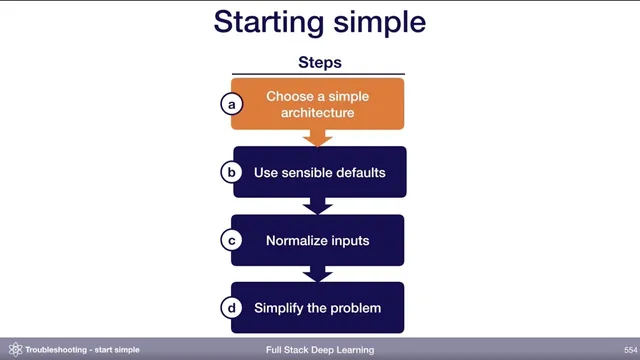 Starting simple

Steps

a Choose a simple architecture

b Use sensible defaults

c Normalize inputs

d Simplify the problem

Troubleshooting - start simple

Full Stack Deep Learning

554